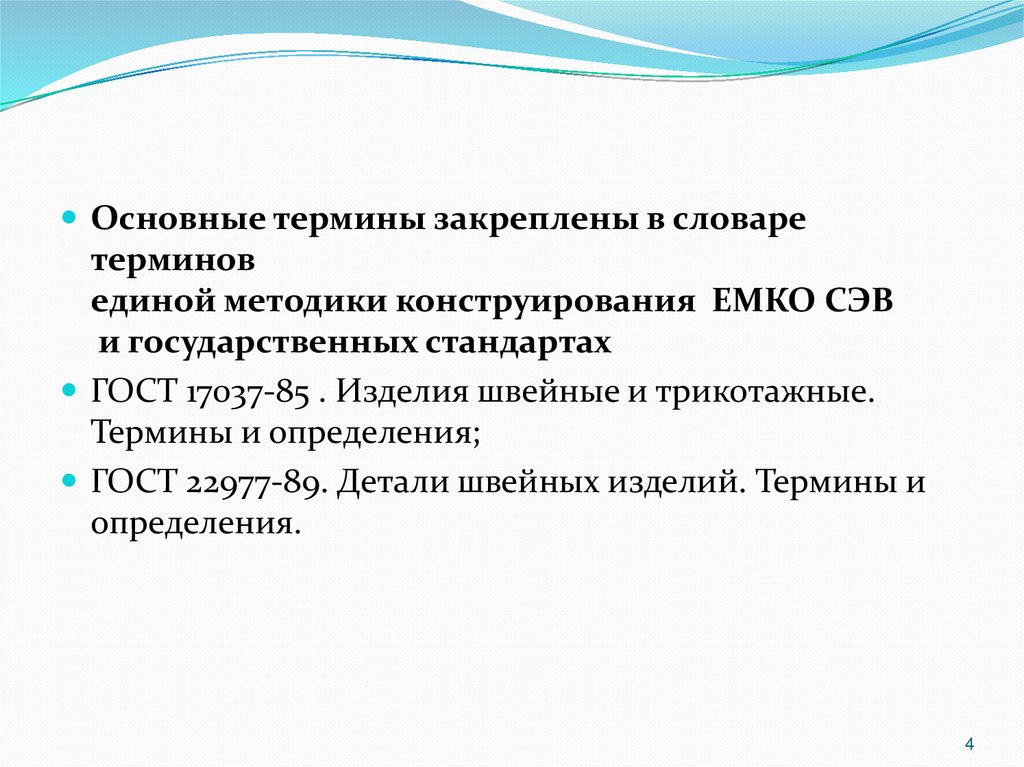 Основные термины закреплены в словаре терминов единой методики конструирования ЕМКО СЭВ и государственных стандартах

ГОСТ 17037-85 . Изделия швейные и трикотажные. Термины и определения;

ГОСТ 22977-89. Детали швейных изделий. Термины и определения.

4